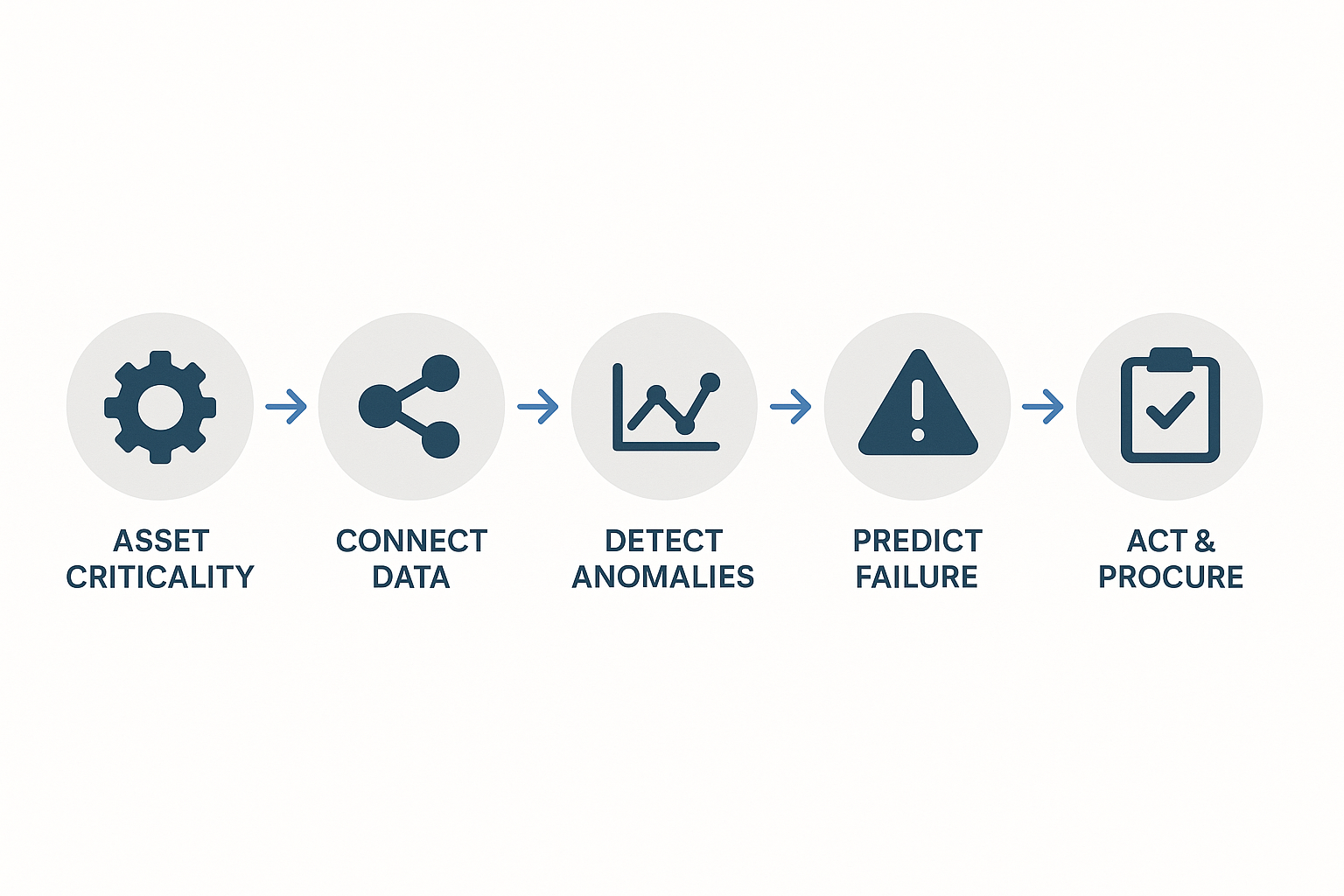 ASSET CRITICALITY

CONNECT DATA

DETECT ANOMALIES

PREDICT FAILURE

ACT & PROCURE